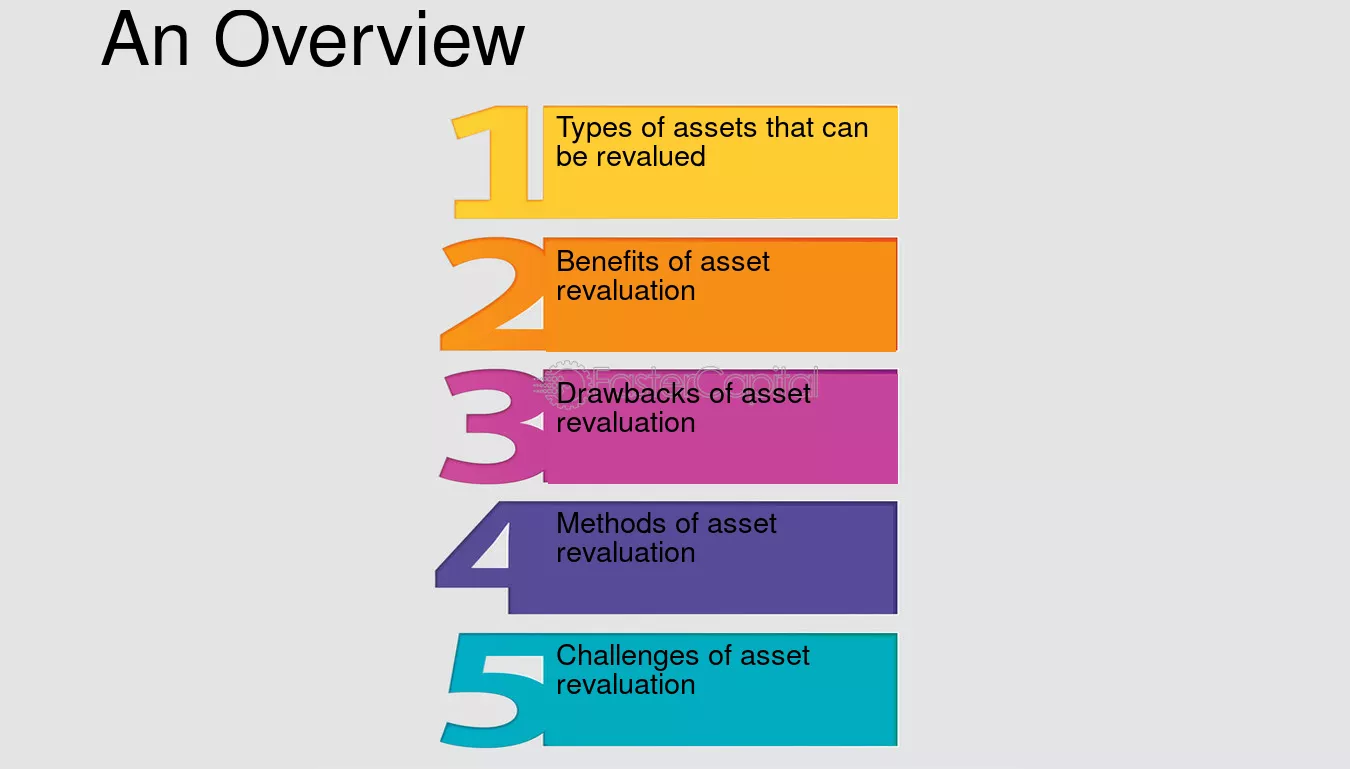 An Overview

1 Types of assets that can be revalued

2 Benefits of asset revaluation

3 Drawbacks of asset revaluation

4 Methods of asset revaluation

5 Challenges of asset revaluation

FasterCapital